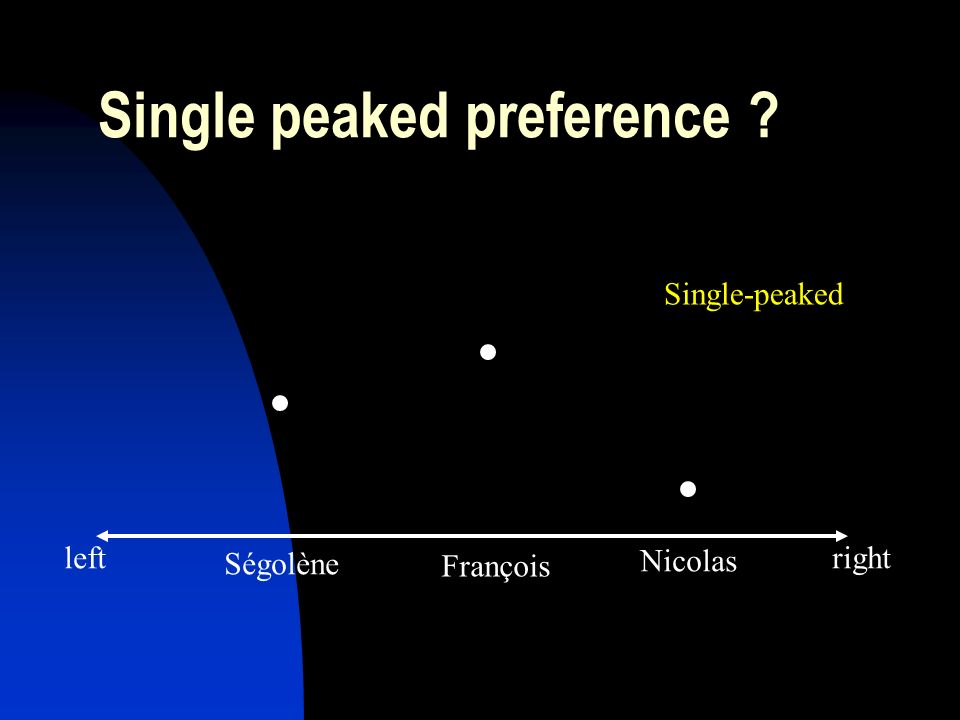 Single peaked preference ?

Single-peaked

left Ségolène François Nicolas right